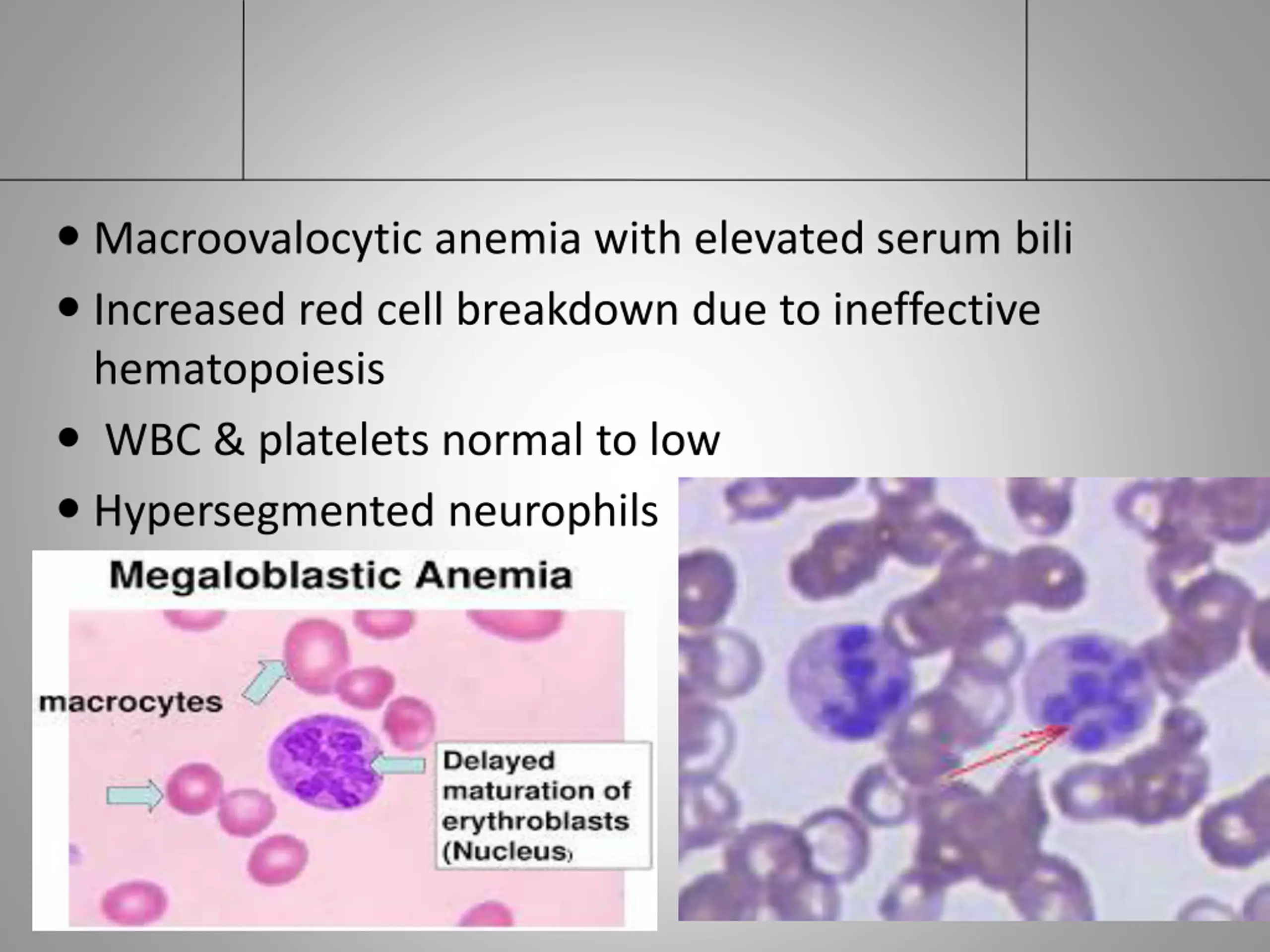 • Macroovalocytic anemia with elevated serum bili
• Increased red cell breakdown due to ineffective hematopoiesis
• WBC & platelets normal to low
• Hypersegmented neurophils

Megaloblastic Anemia

macrocytes

Delayed maturation of erythroblasts (Nucleus)